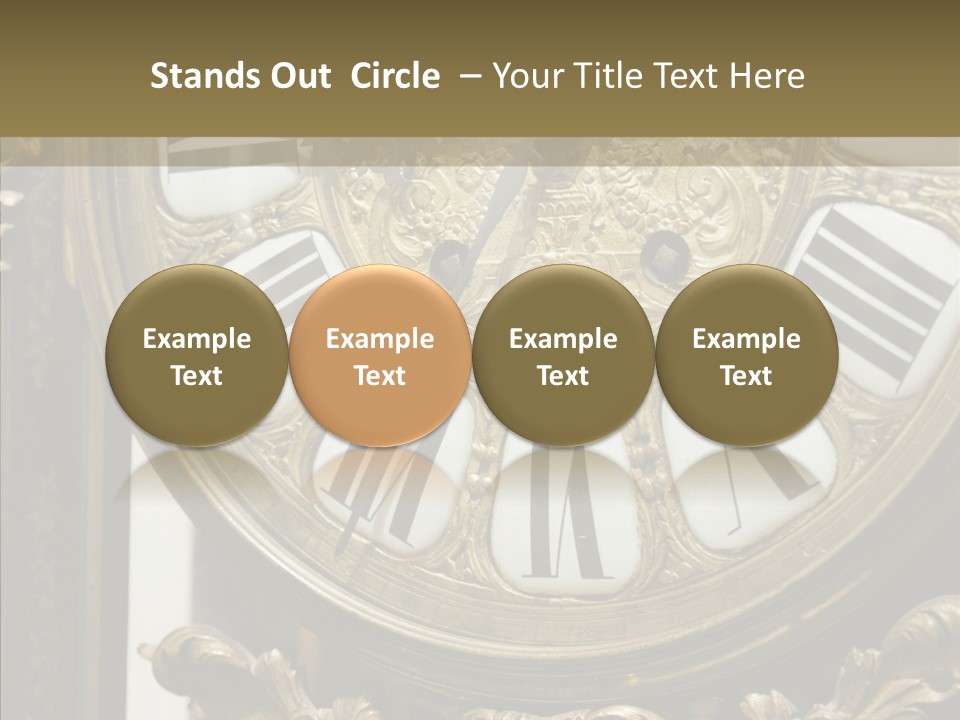 Stands Out Circle – Your Title Text Here

Example Text

Example Text

Example Text

Example Text